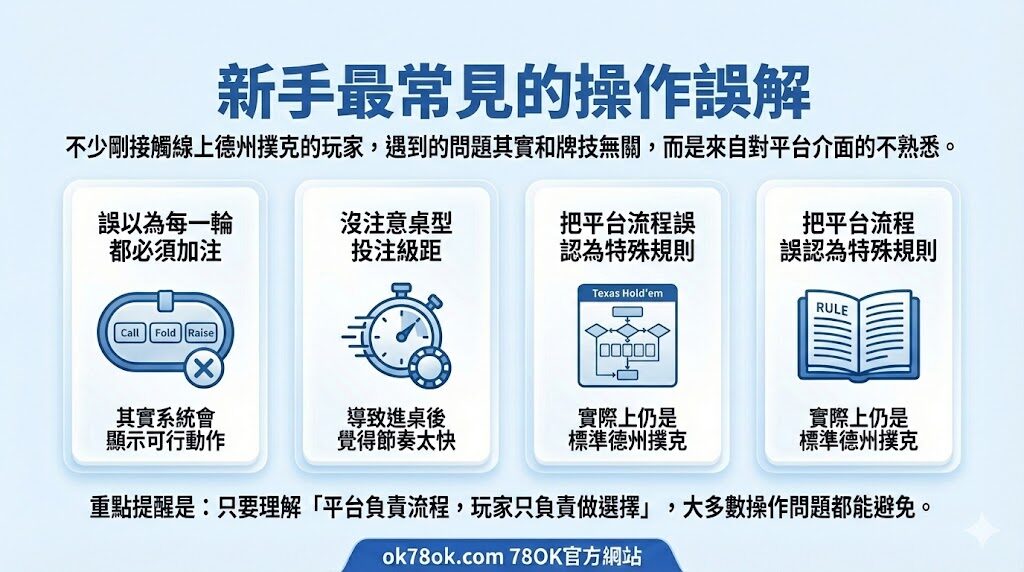 新手最常見的操作誤解

不少剛接觸線上德州撲克的玩家，遇到的問題其實和牌技無關，而是來自對平台介面的不熟悉。

誤以為每一輪都必須加注

Call Fold Raise

其實系統會顯示可行動作

沒注意桌型投注級距

導致進桌後覺得節奏太快

把平台流程誤認為特殊規則

Texas Hold'em

實際上仍是標準德州撲克

把平台流程誤認為特殊規則

RULE

實際上仍是標準德州撲克

重點提醒是：只要理解「平台負責流程，玩家只負責做選擇」，大多數操作問題都能避免。

ok78ok.com 78OK官方網站